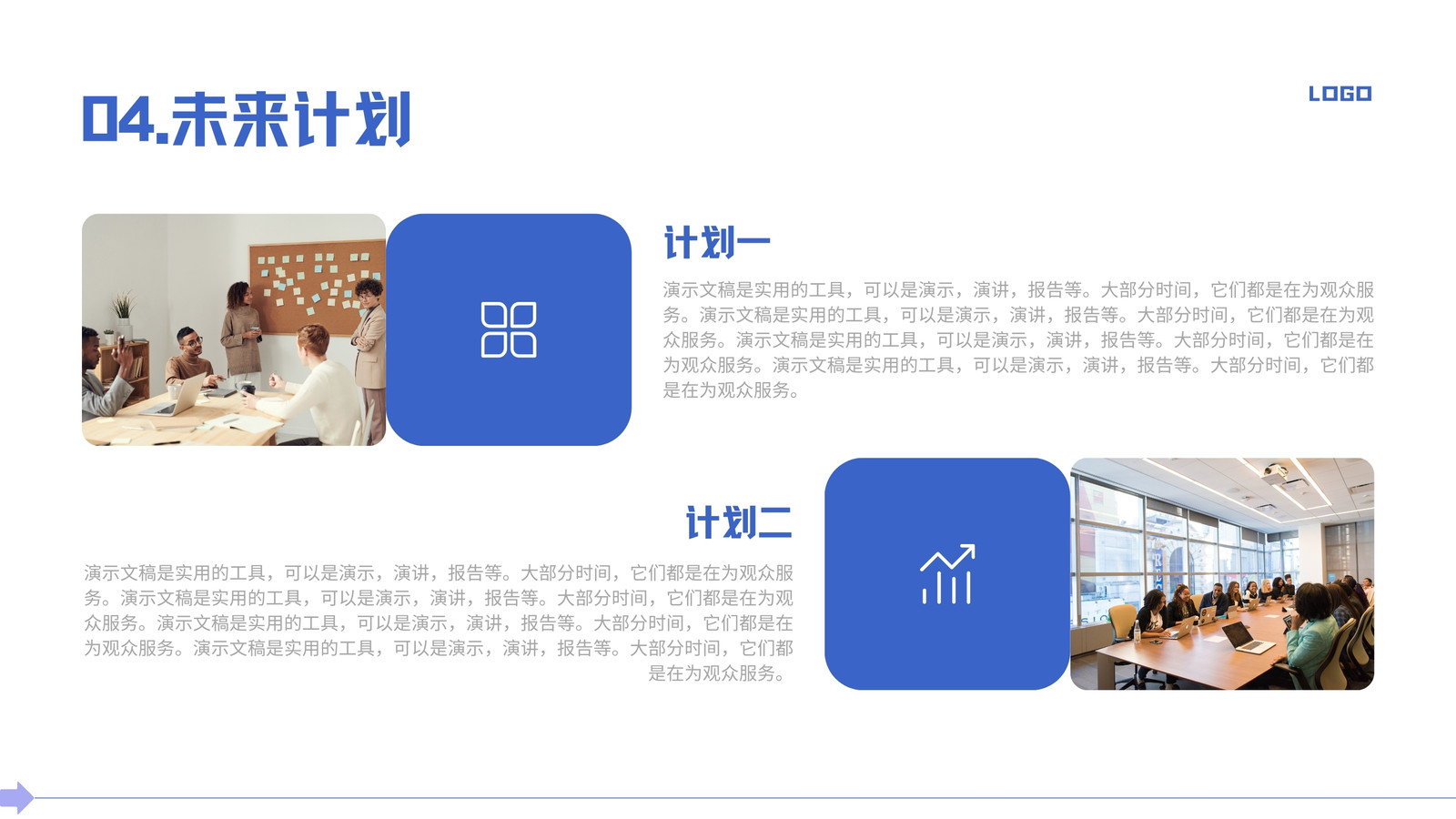 04.未来计划

LOGO

计划一

演示文稿是实用的工具，可以是演示，演讲，报告等。大部分时间，它们都是在为观众服务。演示文稿是实用的工具，可以是演示，演讲，报告等。大部分时间，它们都是在为观众服务。演示文稿是实用的工具，可以是演示，演讲，报告等。大部分时间，它们都是在为观众服务。演示文稿是实用的工具，可以是演示，演讲，报告等。大部分时间，它们都是在为观众服务。

计划二

演示文稿是实用的工具，可以是演示，演讲，报告等。大部分时间，它们都是在为观众服务。演示文稿是实用的工具，可以是演示，演讲，报告等。大部分时间，它们都是在为观众服务。演示文稿是实用的工具，可以是演示，演讲，报告等。大部分时间，它们都是在为观众服务。演示文稿是实用的工具，可以是演示，演讲，报告等。大部分时间，它们都是在为观众服务。